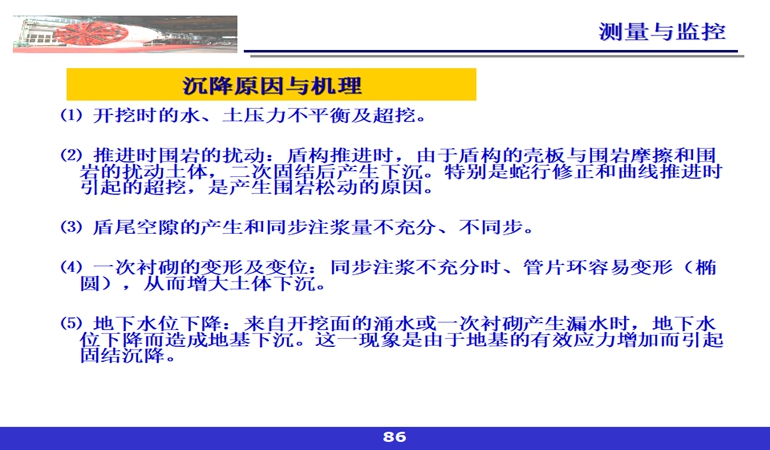 测量与监控

沉降原因与机理

(1) 开挖时的水、土压力不平衡及超挖。

(2) 推进时围岩的扰动：盾构推进时，由于盾构的壳板与围岩摩擦和围岩的扰动土体，二次固结后产生下沉。特别是蛇行修正和曲线推进时引起的超挖，是产生围岩松动的原因。

(3) 盾尾空隙的产生和同步注浆量不充分、不同步。

(4) 一次衬砌的变形及变位：同步注浆不充分时、管片环容易变形（椭圆），从而增大土体下沉。

(5) 地下水位下降：来自开挖面的涌水或一次衬砌产生漏水时，地下水位下降而造成地基下沉。这一现象是由于地基的有效应力增加而引起固结沉降。

86